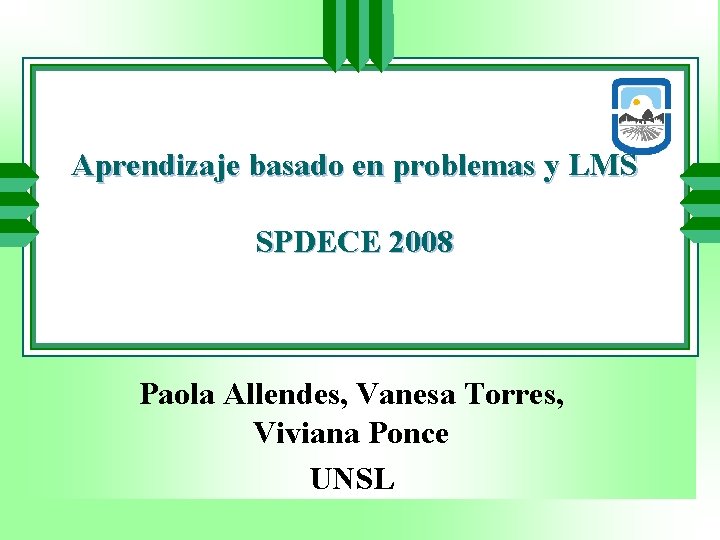 Aprendizaje basado en problemas y LMS

SPDECE 2008

Paola Allendes, Vanesa Torres, Viviana Ponce

UNSL